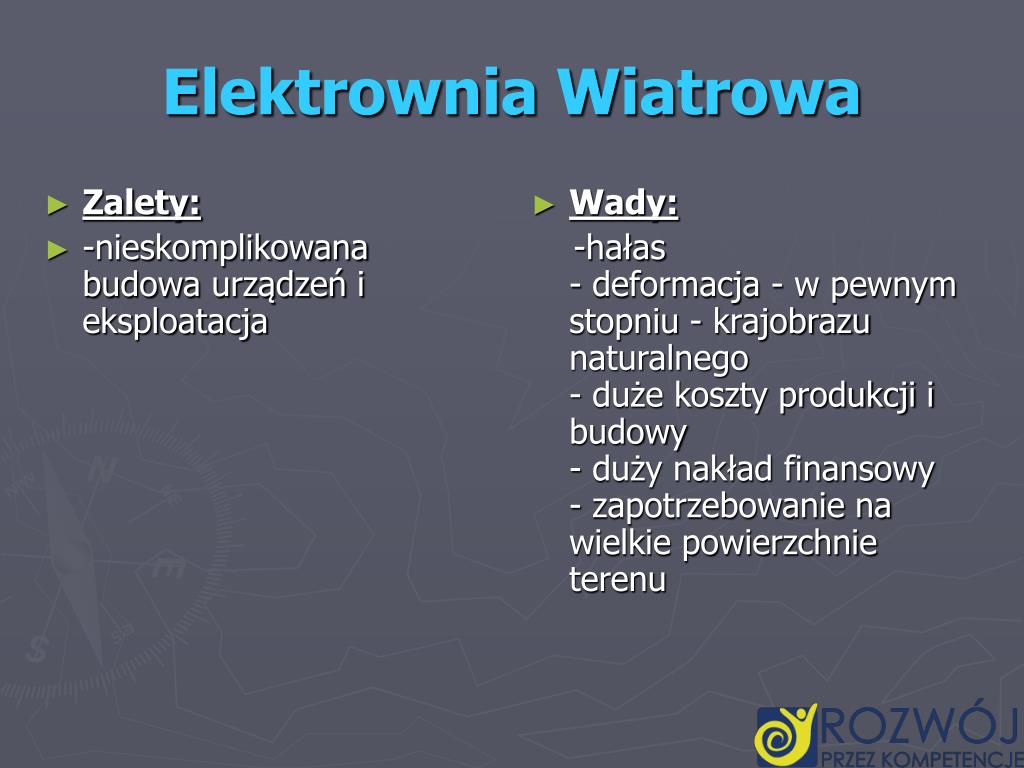 Elektrownia Wiatrowa

► Zalety:
► -nieskomplikowana budowa urządzeń i eksploatacja

► Wady:
-hałas
- deformacja - w pewnym stopniu - krajobrazu naturalnego
- duże koszty produkcji i budowy
- duży nakład finansowy
- zapotrzebowanie na wielkie powierzchnie terenu

ROZWÓJ PRZEZ KOMPETENCJE